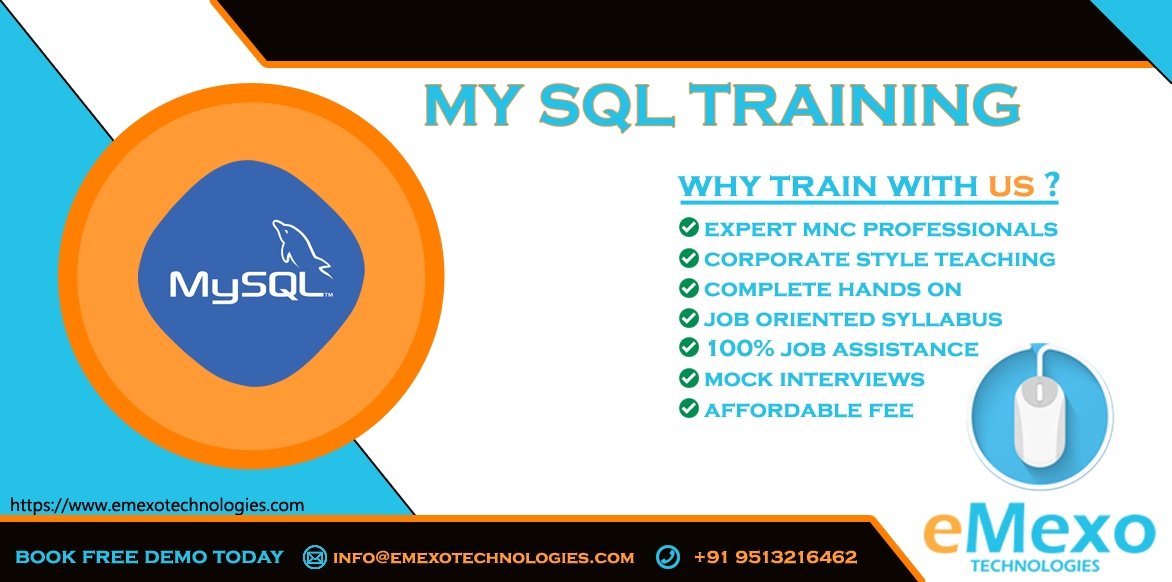 MY SQL TRAINING

MySQL™

WHY TRAIN WITH US ?

EXPERT MNC PROFESSIONALS
CORPORATE STYLE TEACHING
COMPLETE HANDS ON
JOB ORIENTED SYLLABUS
100% JOB ASSISTANCE
MOCK INTERVIEWS
AFFORDABLE FEE

https://www.emexotechnologies.com

BOOK FREE DEMO TODAY INFO@EMEXOTECHNOLOGIES.COM +91 9513216462

eMexo TECHNOLOGIES